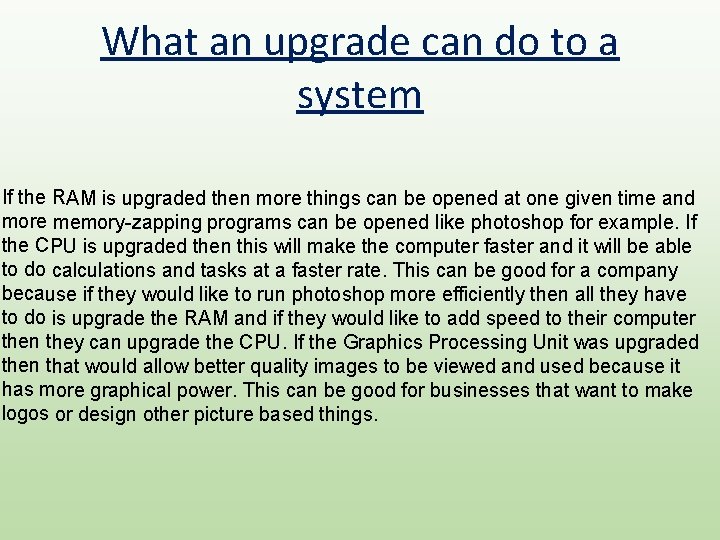 What an upgrade can do to a system

If the RAM is upgraded then more things can be opened at one given time and more memory-zapping programs can be opened like photoshop for example. If the CPU is upgraded then this will make the computer faster and it will be able to do calculations and tasks at a faster rate. This can be good for a company because if they would like to run photoshop more efficiently then all they have to do is upgrade the RAM and if they would like to add speed to their computer then they can upgrade the CPU. If the Graphics Processing Unit was upgraded then that would allow better quality images to be viewed and used because it has more graphical power. This can be good for businesses that want to make logos or design other picture based things.